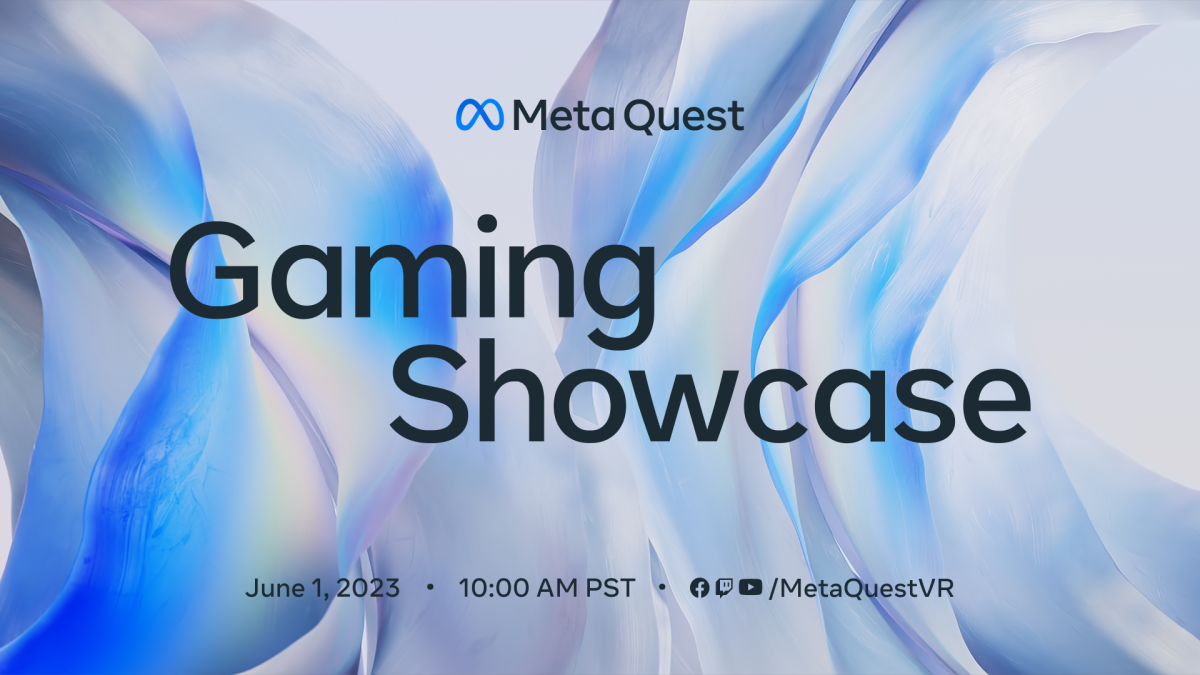 Meta Quest

Gaming Showcase

June 1, 2023 • 10:00 AM PST • /MetaQuestVR